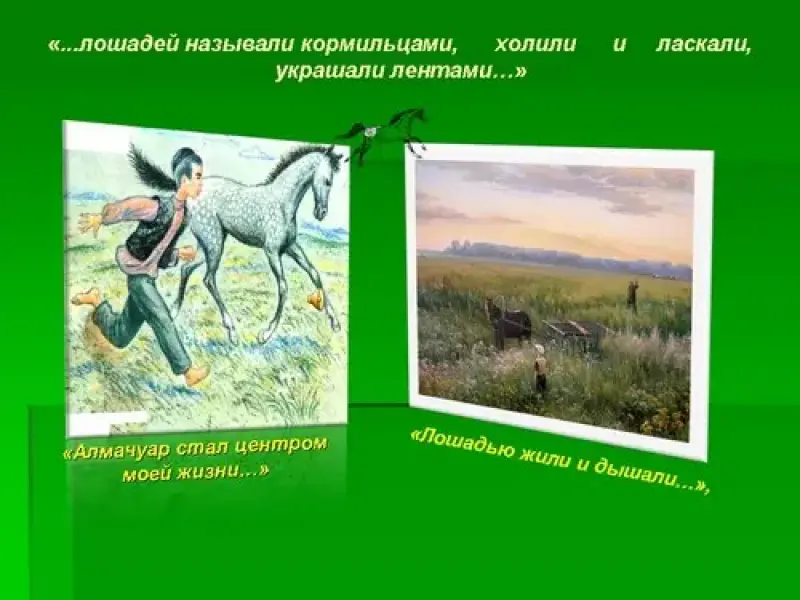 «...лошадей называли кормильцами, холили и ласкали, украшали лентами…»

«Алмачуар стал центром моей жизни…»

«Лошадью жили и дышали…»,